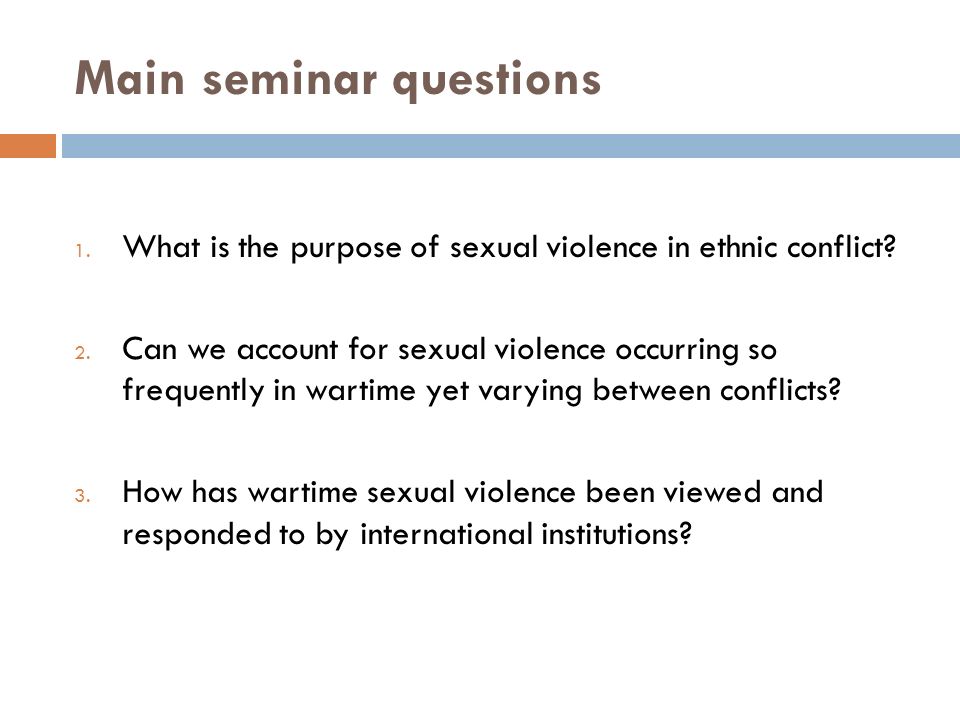 Main seminar questions

1. What is the purpose of sexual violence in ethnic conflict?

2. Can we account for sexual violence occurring so frequently in wartime yet varying between conflicts?

3. How has wartime sexual violence been viewed and responded to by international institutions?